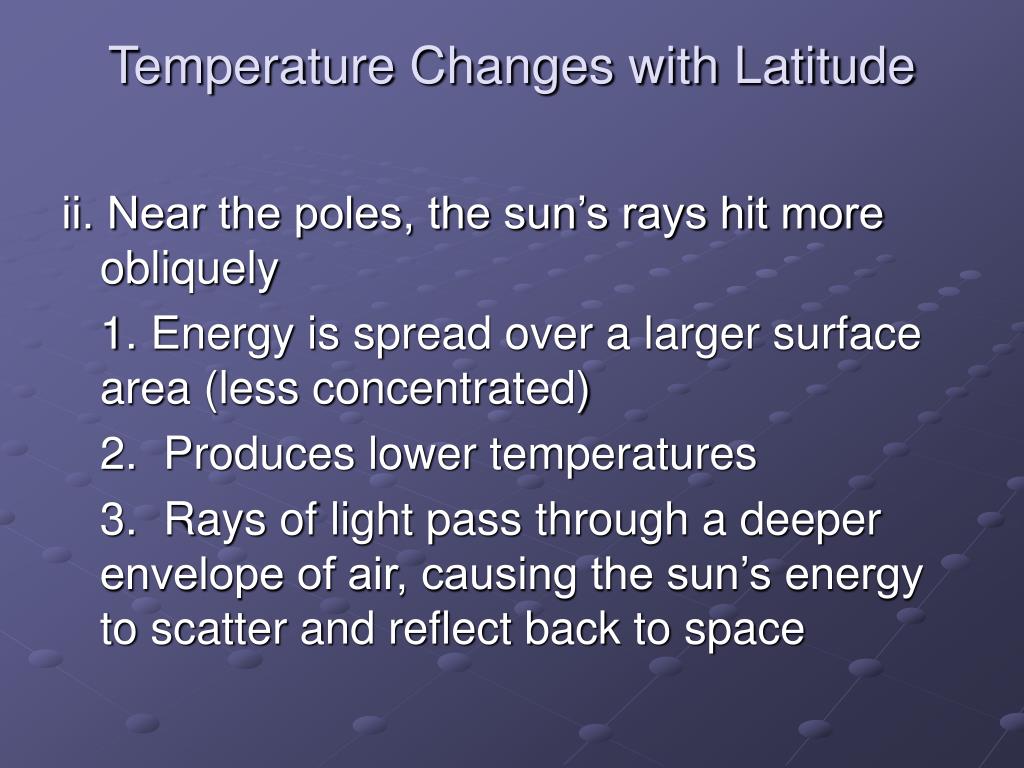 Temperature Changes with Latitude

ii. Near the poles, the sun’s rays hit more obliquely

1. Energy is spread over a larger surface area (less concentrated)

2. Produces lower temperatures

3. Rays of light pass through a deeper envelope of air, causing the sun’s energy to scatter and reflect back to space